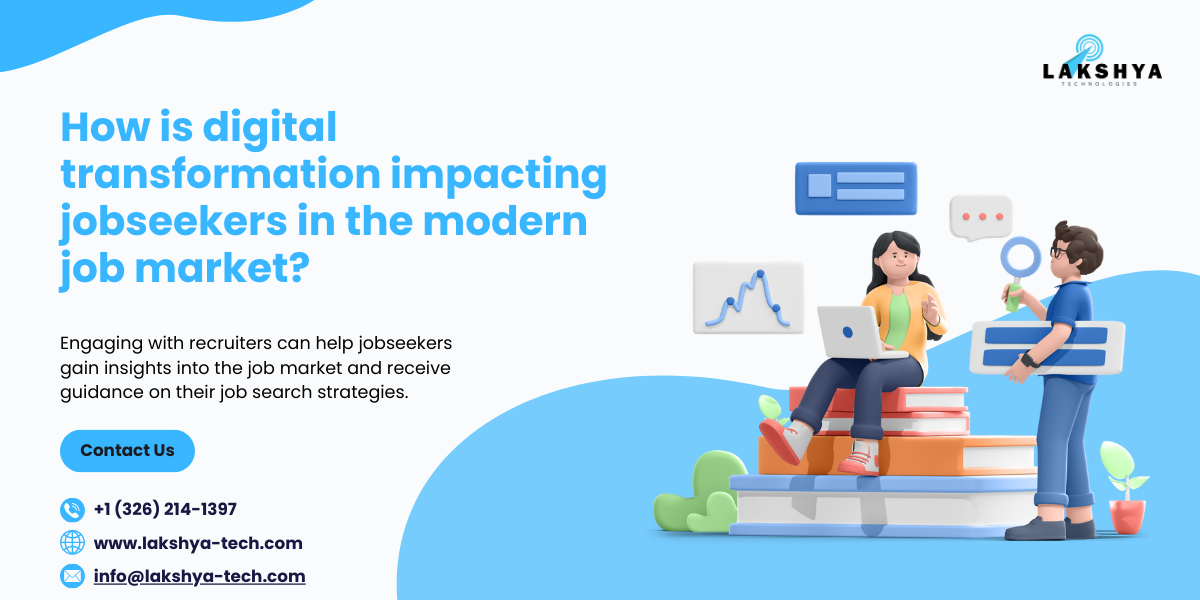 LAKSHYA
TECHNOLOGIES

How is digital transformation impacting jobseekers in the modern job market?

Engaging with recruiters can help jobseekers gain insights into the job market and receive guidance on their job search strategies.

Contact Us

+1 (326) 214-1397

www.lakshya-tech.com

info@lakshya-tech.com